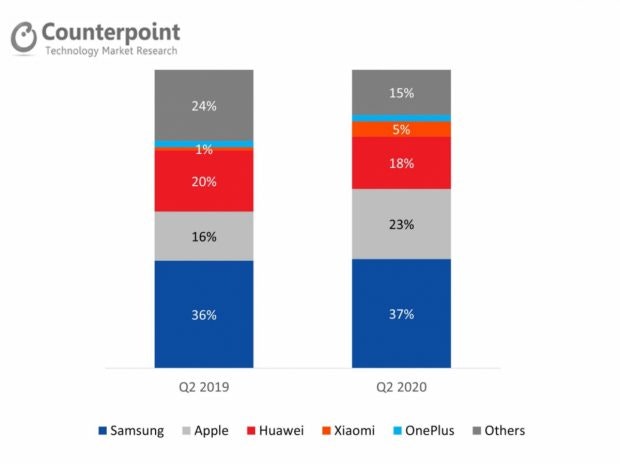 Counterpoint
Technology Market Research

24%
1%
20%
16%
36%

15%
5%
18%
23%
37%

Q2 2019
Q2 2020

Samsung
Apple
Huawei
Xiaomi
OnePlus
Others